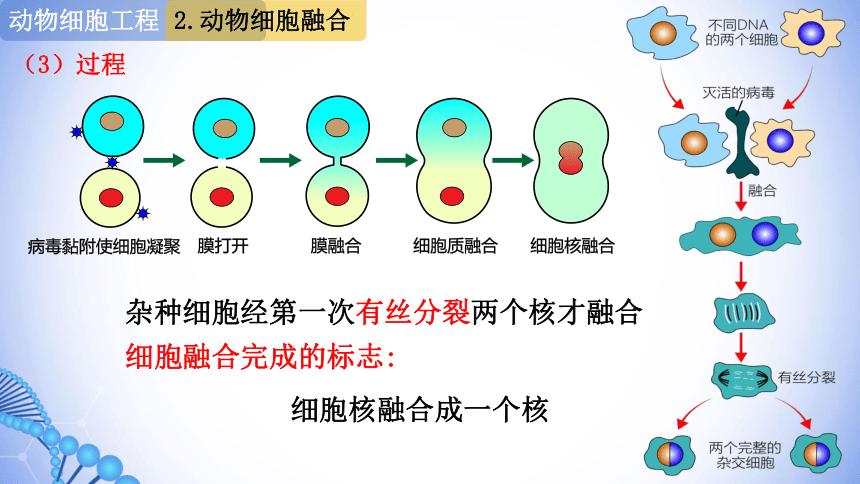 动物细胞工程 2.动物细胞融合

（3）过程

病毒黏附使细胞凝聚

膜打开

膜融合

细胞质融合

细胞核融合

杂种细胞经第一次有丝分裂两个核才融合

细胞融合完成的标志：

细胞核融合成一个核

不同DNA的两个细胞

灭活的病毒

融合

有丝分裂

两个完整的杂交细胞